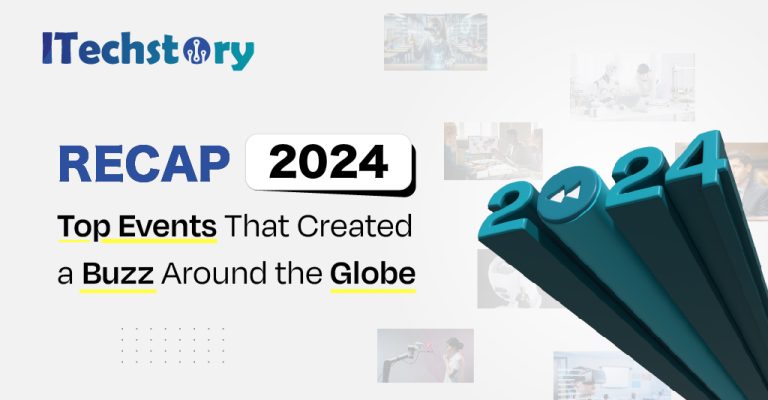 ITechstory

RECAP 2024

Top Events That Created a Buzz Around the Globe

2024